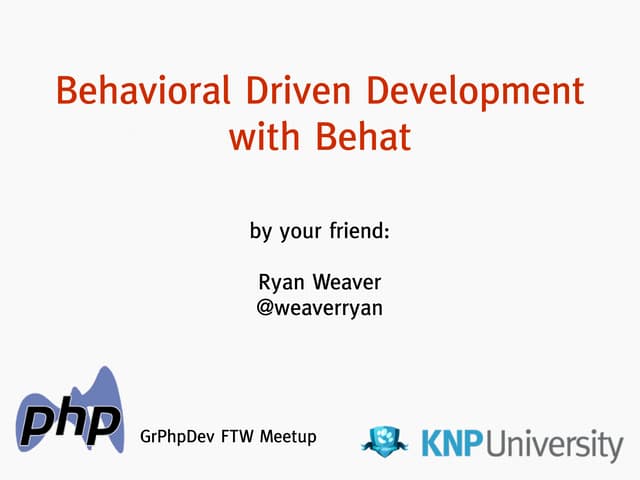 Behavioral Driven Development with Behat

by your friend:

Ryan Weaver
@weaverryan

php

GrPhpDev FTW Meetup

KNPUniversity